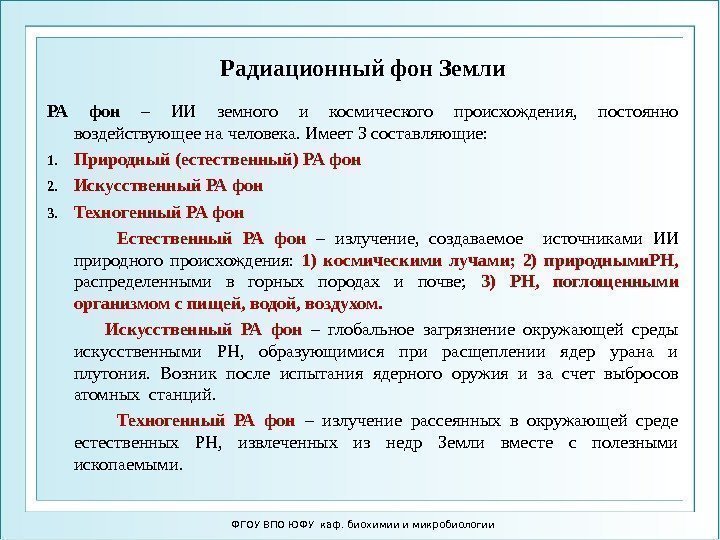 Радиационный фон Земли

РА фон – ИИ земного и космического происхождения, постоянно воздействующее на человека. Имеет 3 составляющие:

1. Природный (естественный) РА фон
2. Искусственный РА фон
3. Техногенный РА фон

Естественный РА фон – излучение, создаваемое источниками ИИ природного происхождения: 1) космическими лучами; 2) природнымиРН, распределенными в горных породах и почве; 3) РН, поглощенными организмом с пищей, водой, воздухом.

Искусственный РА фон – глобальное загрязнение окружающей среды искусственными РН, образующимися при расщеплении ядер урана и плутония. Возник после испытания ядерного оружия и за счет выбросов атомных станций.

Техногенный РА фон – излучение рассеянных в окружающей среде естественных РН, извлеченных из недр Земли вместе с полезными ископаемыми.

ФГОУ ВПО ЮФУ каф. биохимии и микробиологии